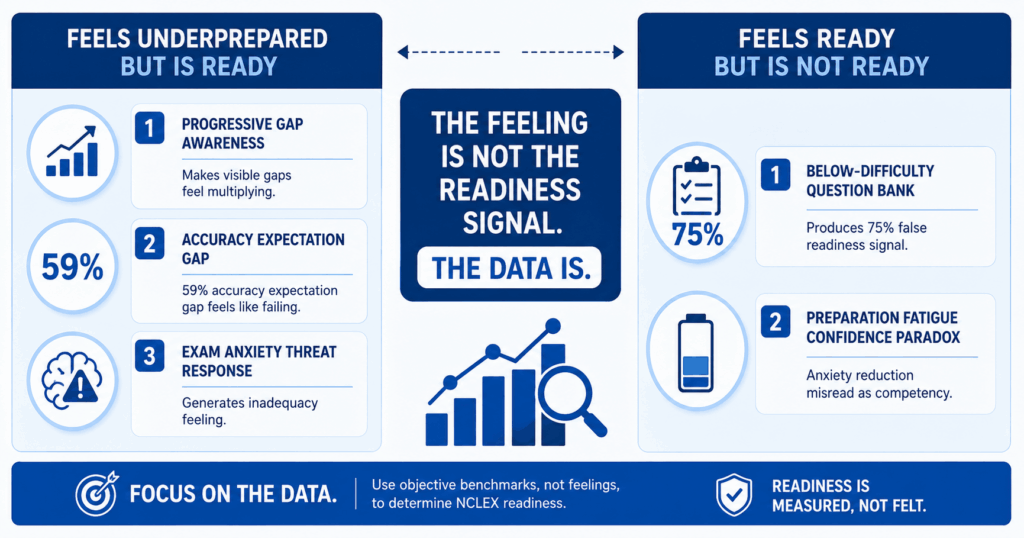 FEELS UNDERPREPARED BUT IS READY

1 PROGRESSIVE GAP AWARENESS
Makes visible gaps feel multiplying.

59%

2 ACCURACY EXPECTATION GAP
59% accuracy expectation gap feels like failing.

3 EXAM ANXIETY THREAT RESPONSE
Generates inadequacy feeling.

THE FEELING IS NOT THE READINESS SIGNAL.
THE DATA IS.

FEELS READY BUT IS NOT READY

75%

1 BELOW-DIFFICULTY QUESTION BANK
Produces 75% false readiness signal.

2 PREPARATION FATIGUE CONFIDENCE PARADOX
Anxiety reduction misread as competency.

FOCUS ON THE DATA.
Use objective benchmarks, not feelings, to determine NCLEX readiness.

READINESS IS MEASURED, NOT FELT.